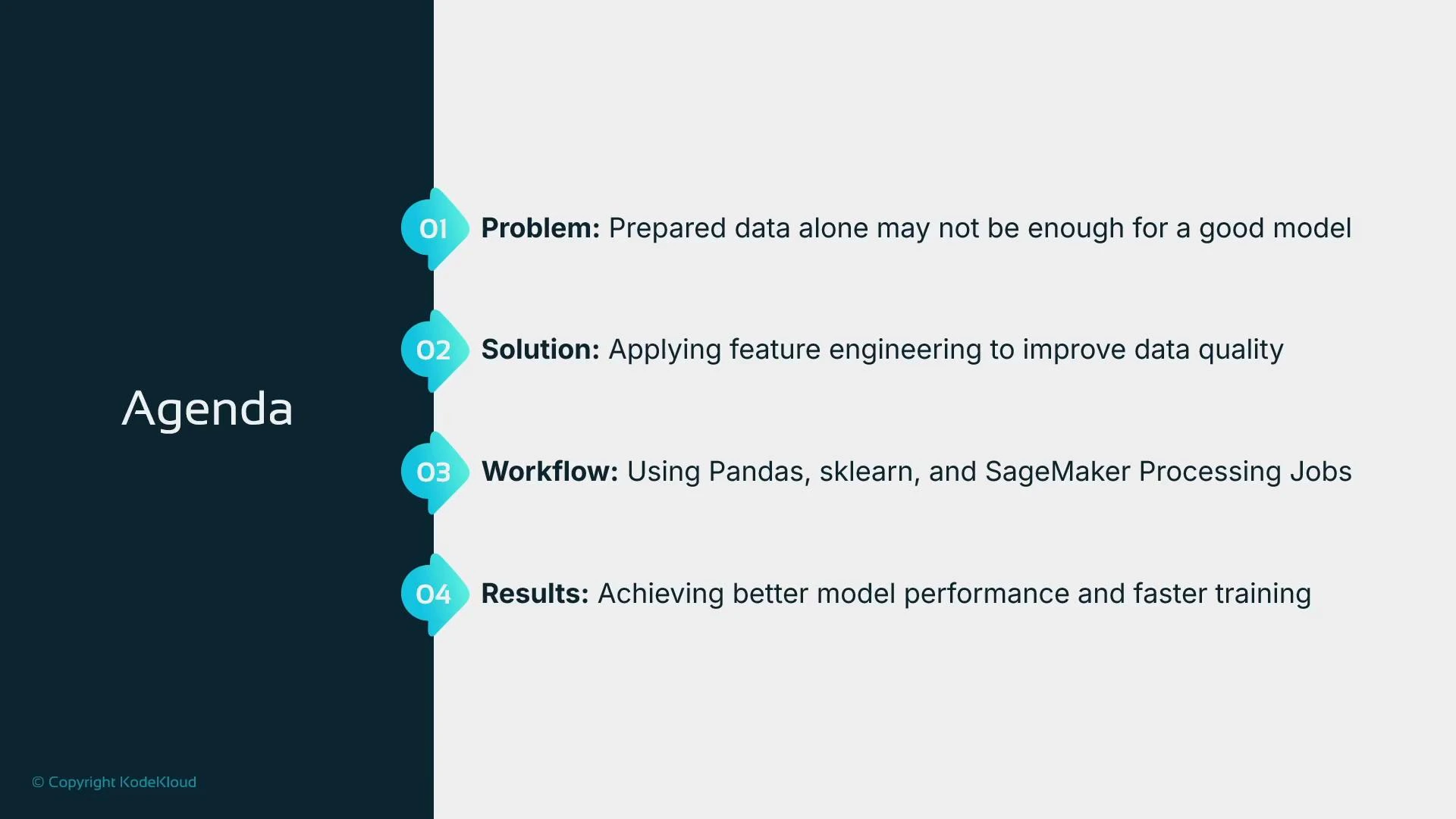 Agenda

01 Problem: Prepared data alone may not be enough for a good model

02 Solution: Applying feature engineering to improve data quality

03 Workflow: Using Pandas, sklearn, and SageMaker Processing Jobs

04 Results: Achieving better model performance and faster training

© Copyright KodeKloud